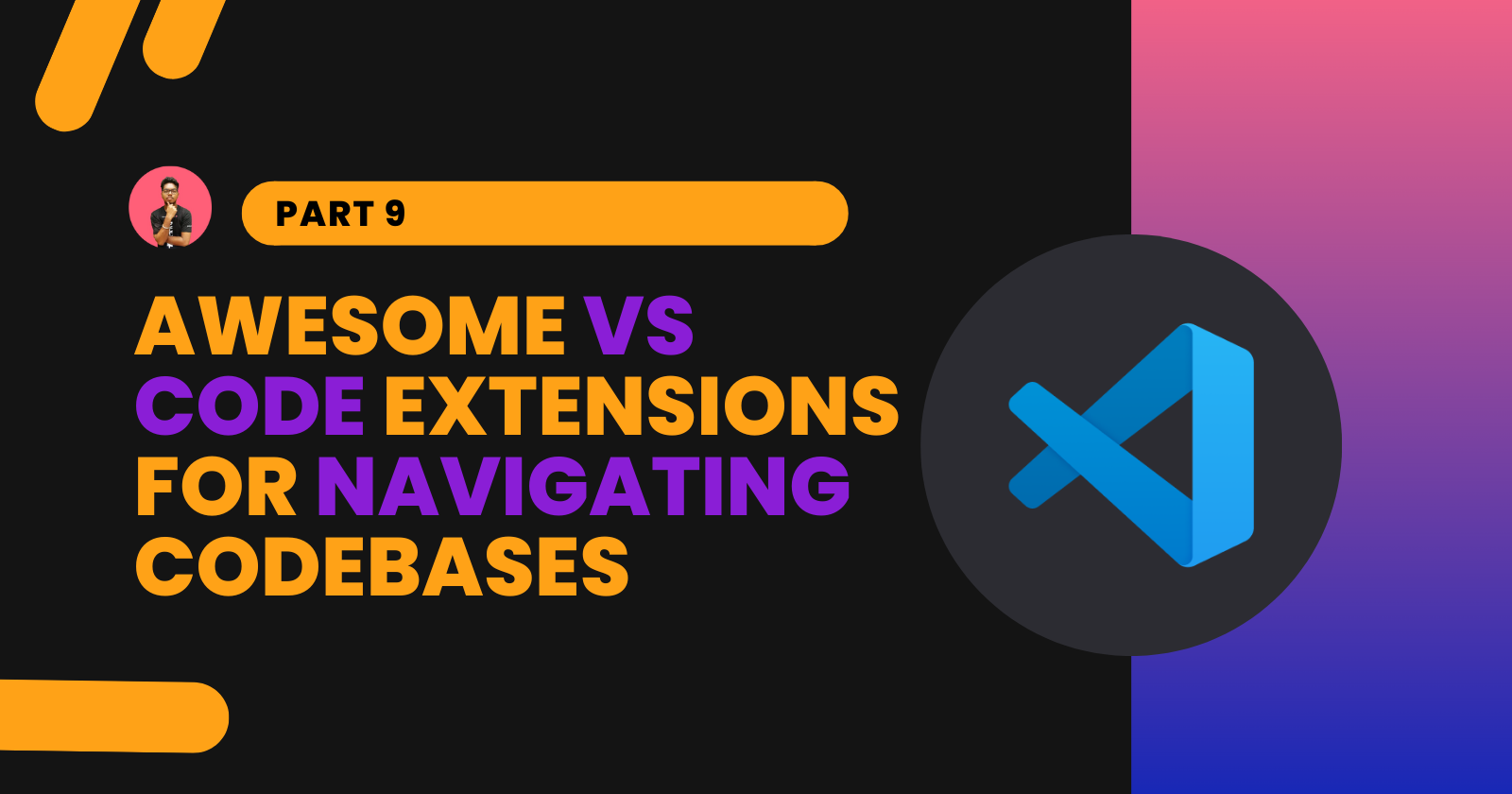 PART 9

AWESOME VS CODE EXTENSIONS FOR NAVIGATING CODEBASES